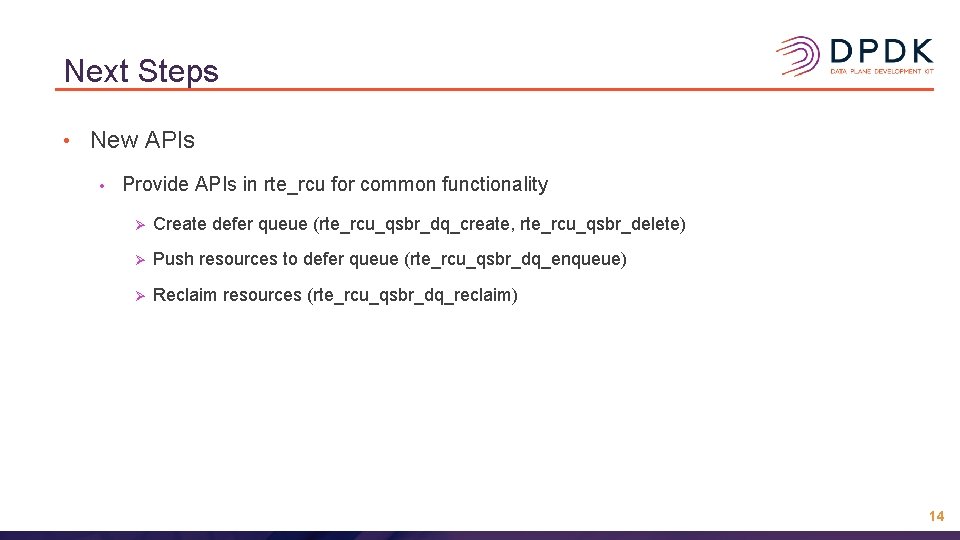 Next Steps

DPDK
DATA PLANE DEVELOPMENT KIT

• New APIs

• Provide APIs in rte_rcu for common functionality

➢ Create defer queue (rte_rcu_qsbr_dq_create, rte_rcu_qsbr_delete)

➢ Push resources to defer queue (rte_rcu_qsbr_dq_enqueue)

➢ Reclaim resources (rte_rcu_qsbr_dq_reclaim)

14